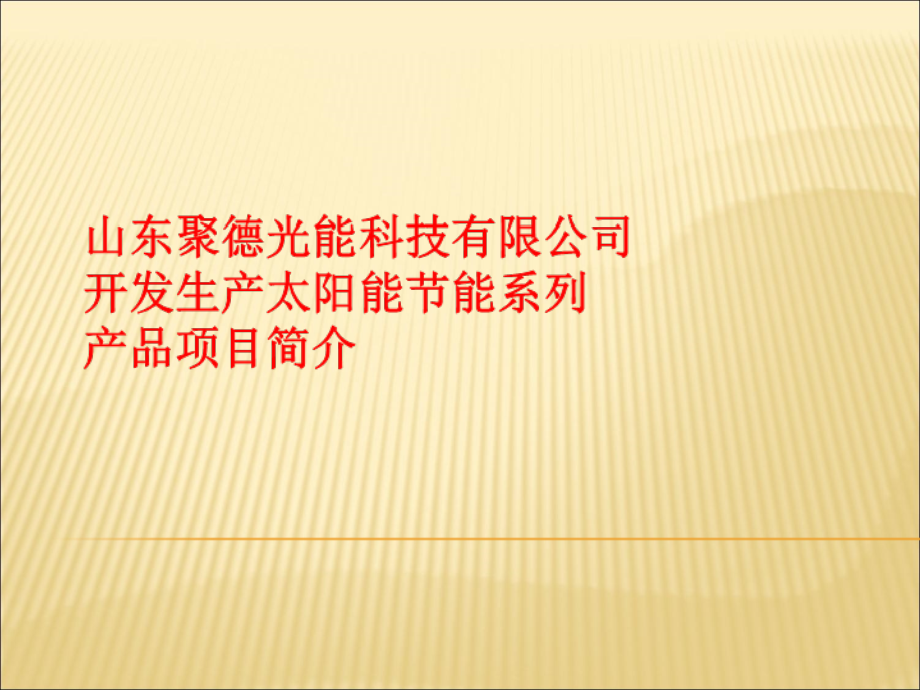 山东聚德光能科技有限公司
开发生产太阳能节能系列
产品项目简介